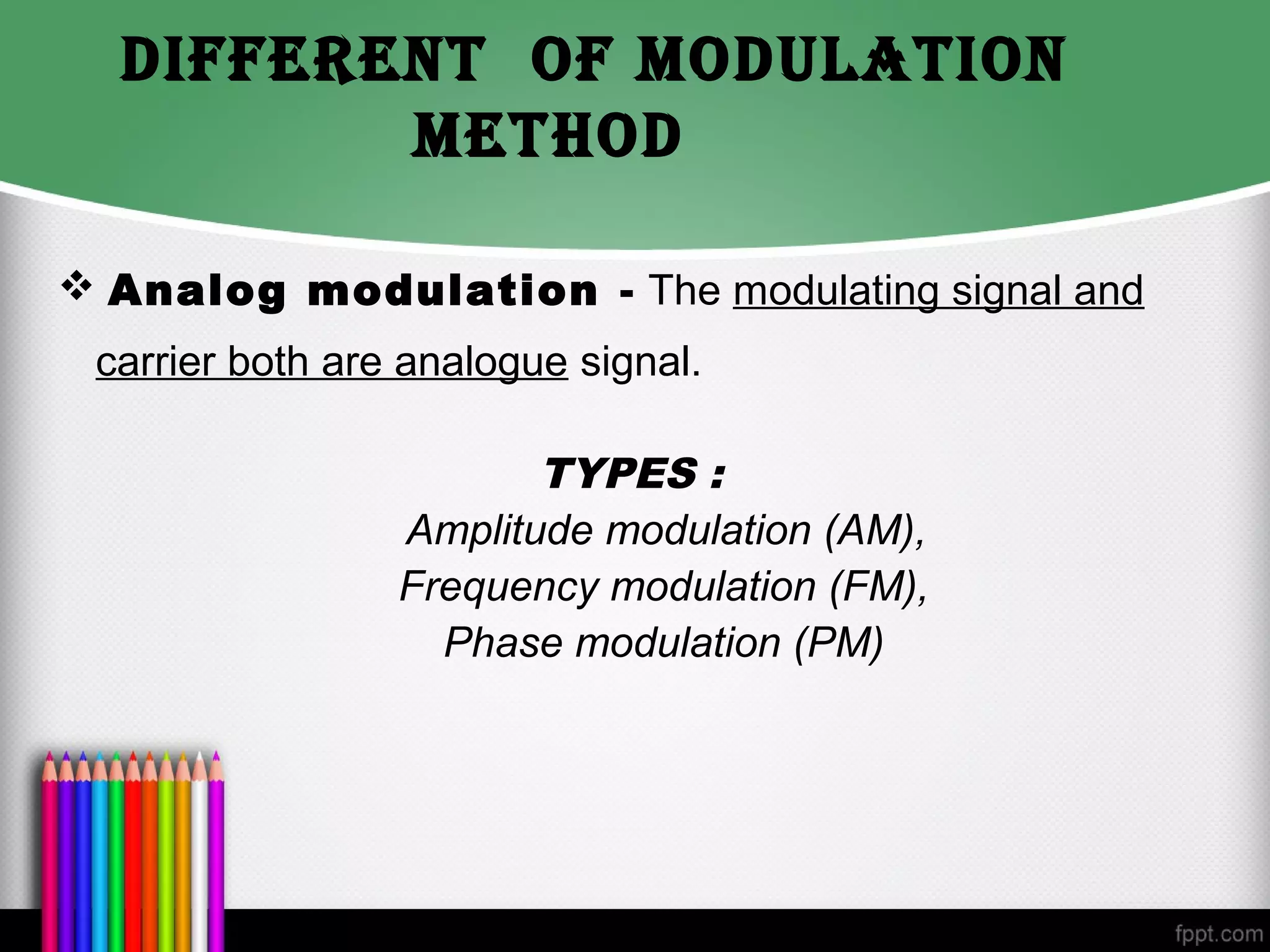 DIFFERENT OF MODULATION METHOD

❖ Analog modulation - The modulating signal and carrier both are analogue signal.

TYPES :
Amplitude modulation (AM),
Frequency modulation (FM),
Phase modulation (PM)

fppt.com